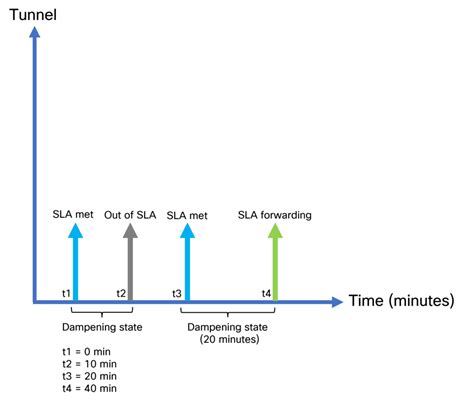 Tunnel

SLA met
Out of SLA
SLA met
SLA forwarding

t1
t2
t3
t4

Time (minutes)

Dampening state

Dampening state
(20 minutes)

t1 = 0 min
t2 = 10 min
t3 = 20 min
t4 = 40 min